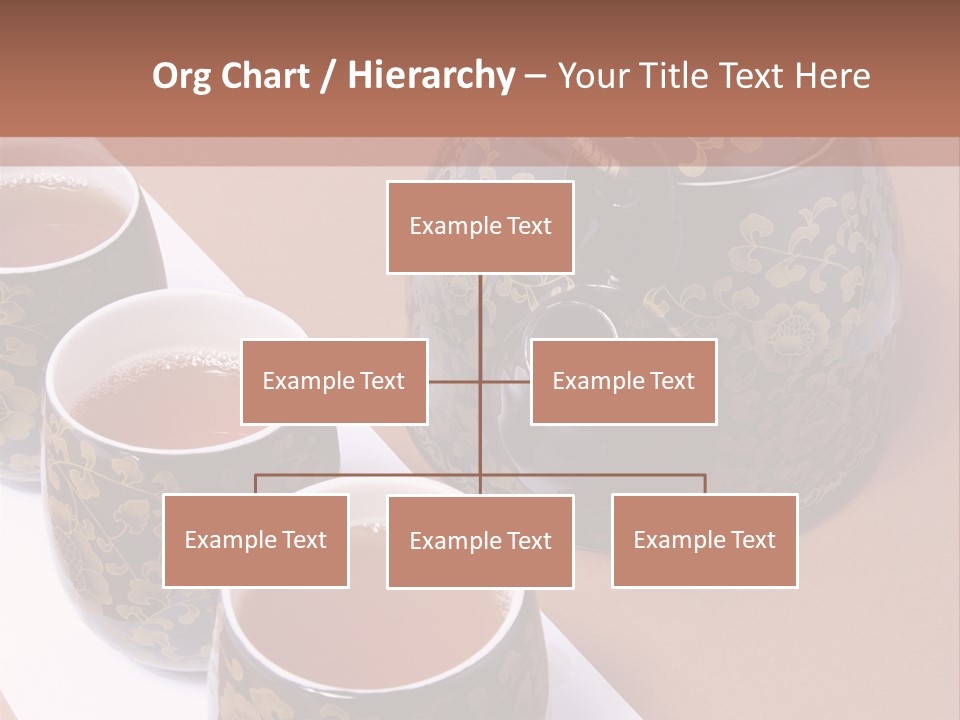 Org Chart / Hierarchy – Your Title Text Here

Example Text

Example Text

Example Text

Example Text

Example Text

Example Text